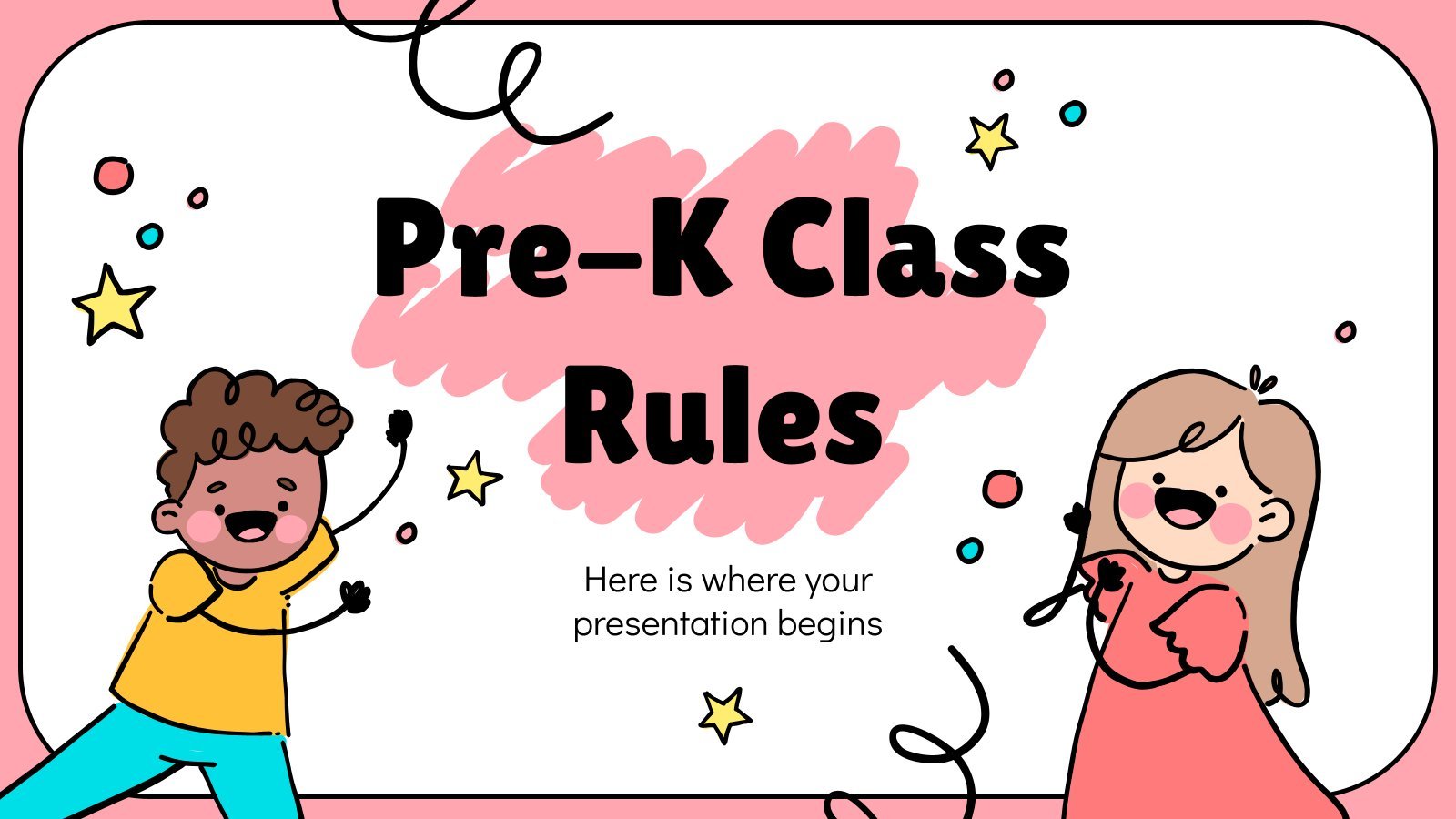 Pre-K Class Rules

Here is where your presentation begins